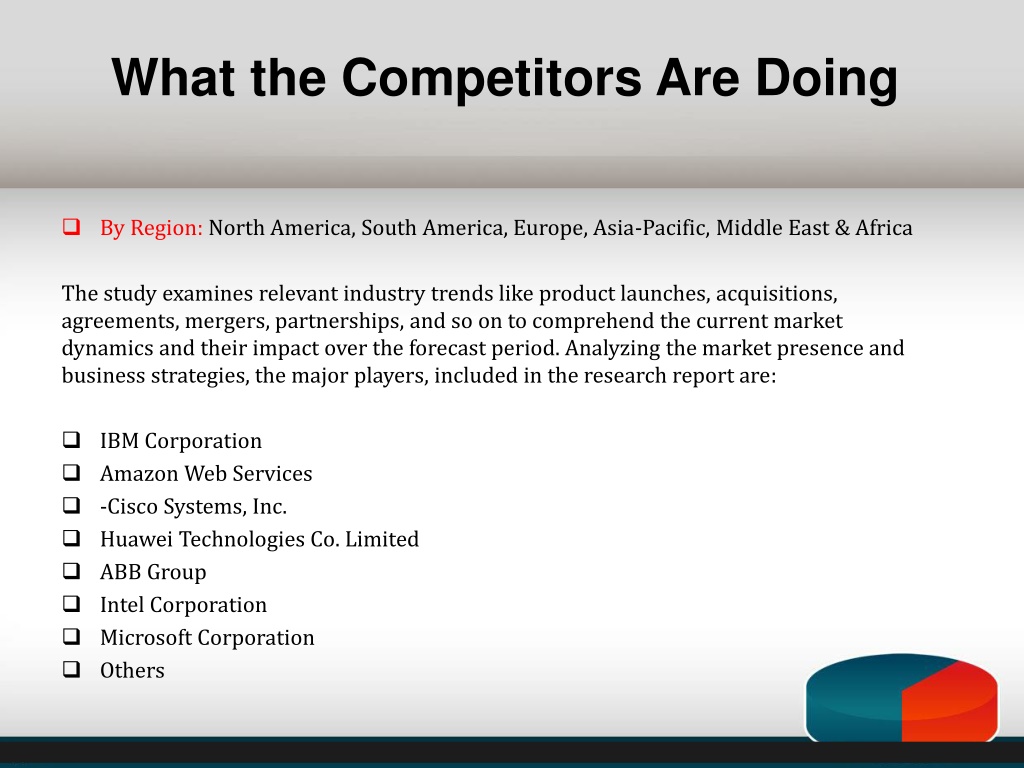 What the Competitors Are Doing

❑ By Region: North America, South America, Europe, Asia-Pacific, Middle East & Africa

The study examines relevant industry trends like product launches, acquisitions, agreements, mergers, partnerships, and so on to comprehend the current market dynamics and their impact over the forecast period. Analyzing the market presence and business strategies, the major players, included in the research report are:

❑ IBM Corporation
❑ Amazon Web Services
❑ -Cisco Systems, Inc.
❑ Huawei Technologies Co. Limited
❑ ABB Group
❑ Intel Corporation
❑ Microsoft Corporation
❑ Others